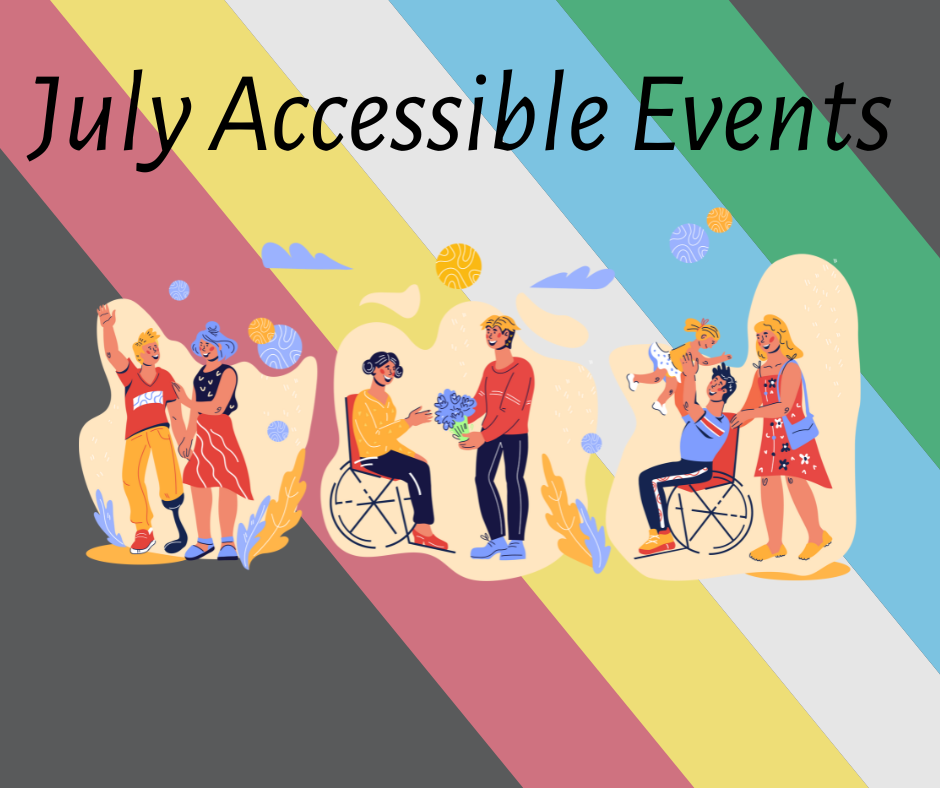 July Accessible Events